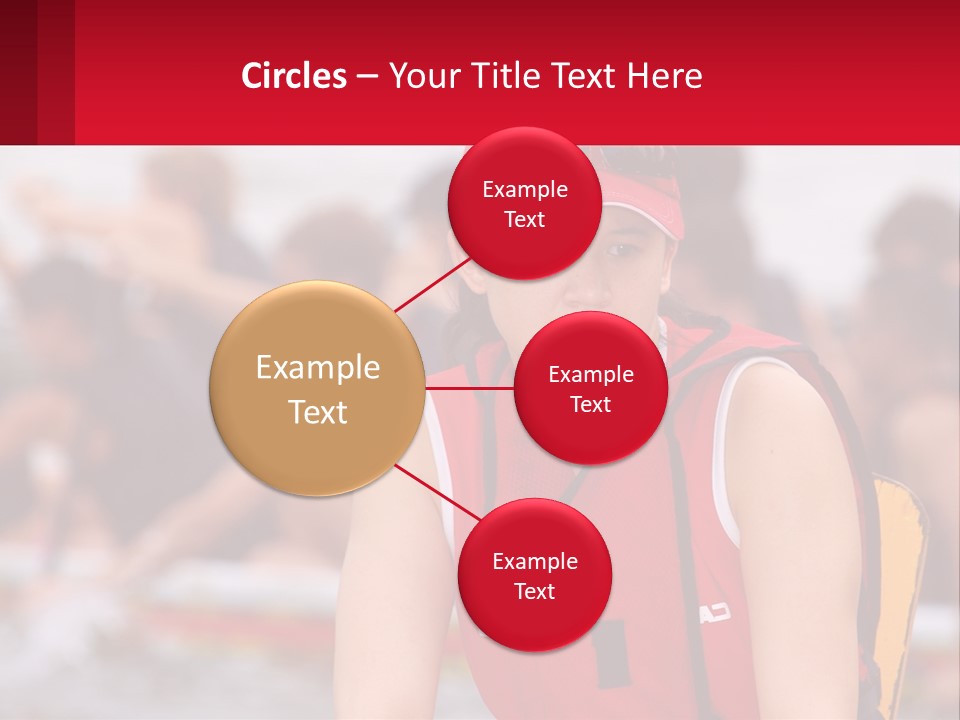 Circles – Your Title Text Here

Example Text

Example Text

Example Text

Example Text